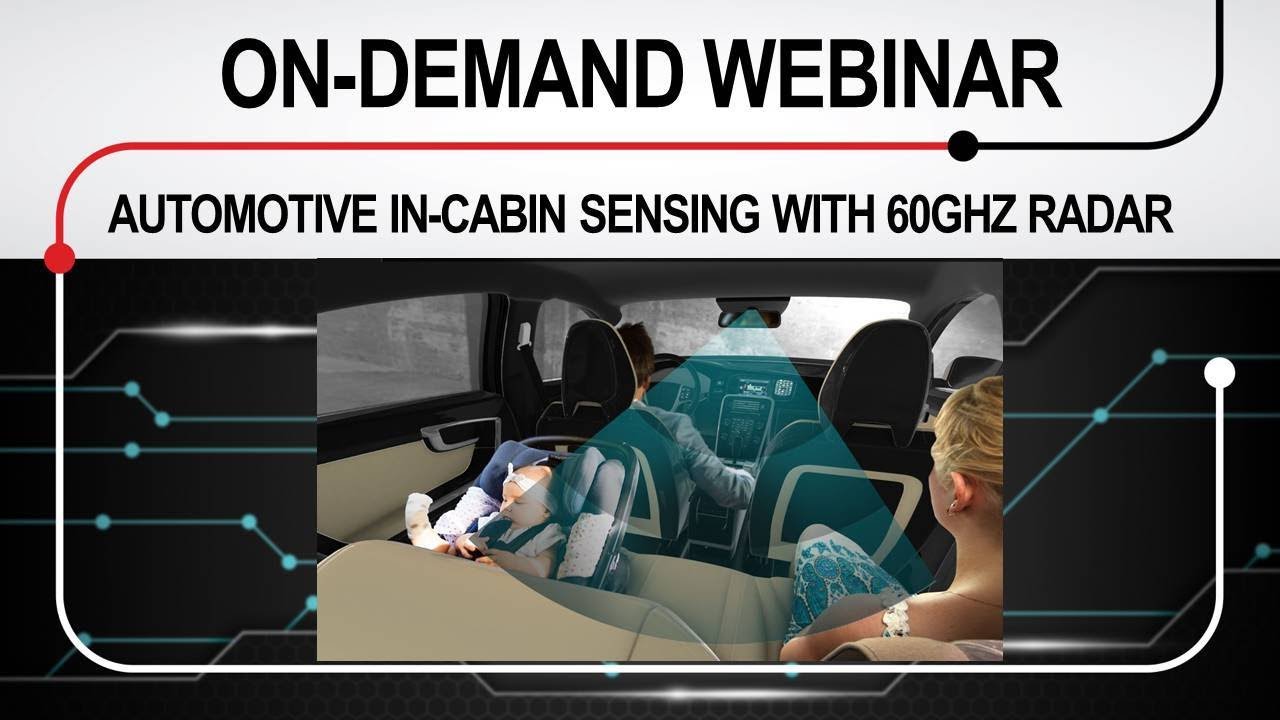 ON-DEMAND WEBINAR

AUTOMOTIVE IN-CABIN SENSING WITH 60GHZ RADAR